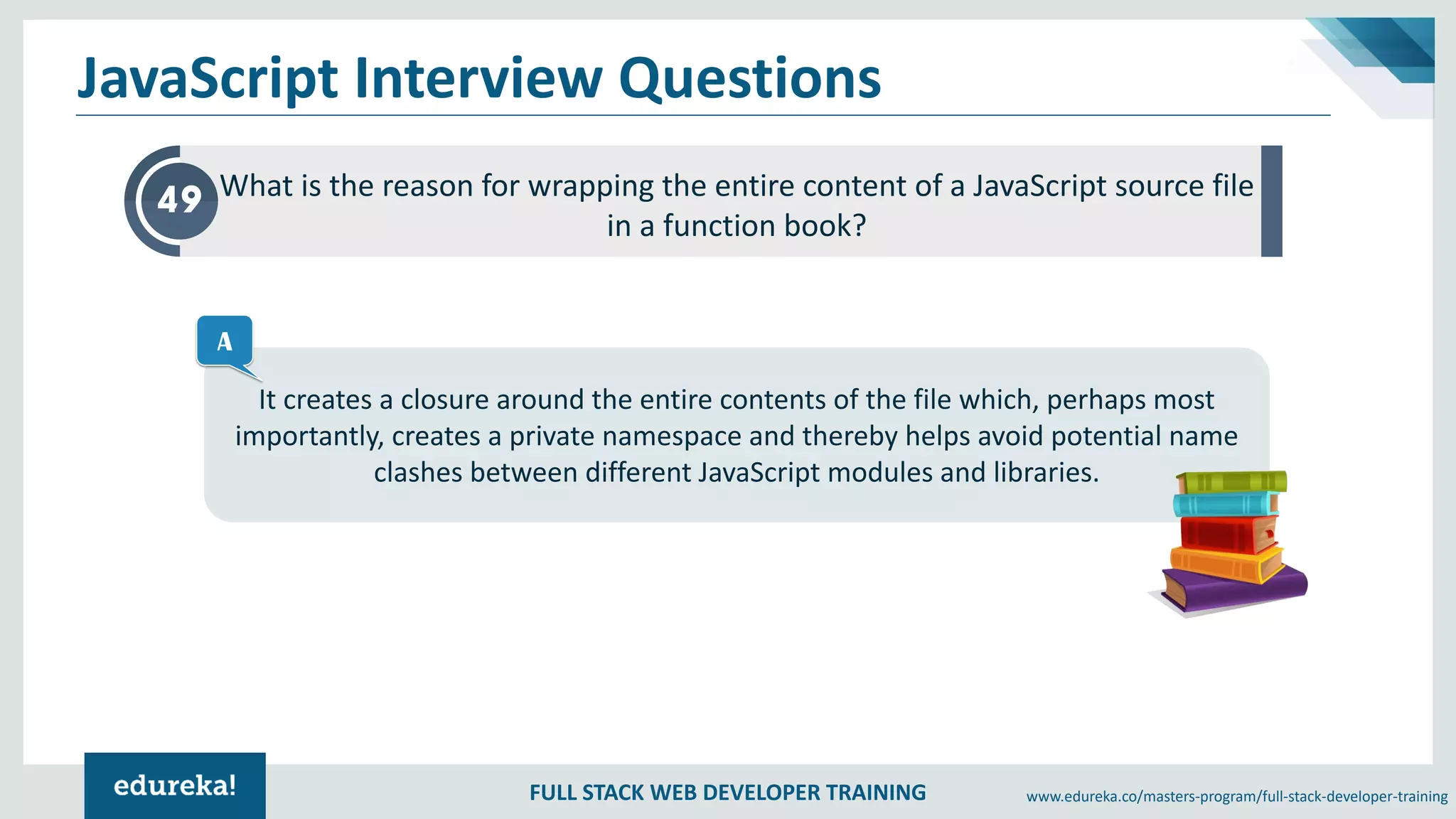 JavaScript Interview Questions

49 What is the reason for wrapping the entire content of a JavaScript source file in a function book?

A

It creates a closure around the entire contents of the file which, perhaps most importantly, creates a private namespace and thereby helps avoid potential name clashes between different JavaScript modules and libraries.

edureka!

FULL STACK WEB DEVELOPER TRAINING

www.edureka.co/masters-program/full-stack-developer-training